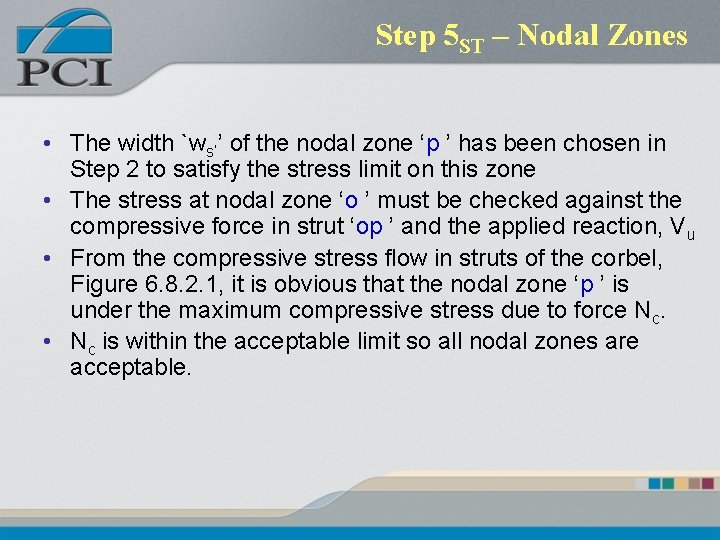 PCI

Step $5_{ST}$ – Nodal Zones

• The width `$w_s$' of the nodal zone ‘p ’ has been chosen in Step 2 to satisfy the stress limit on this zone

• The stress at nodal zone ‘o ’ must be checked against the compressive force in strut ‘op ’ and the applied reaction, $V_u$

• From the compressive stress flow in struts of the corbel, Figure 6.8.2.1, it is obvious that the nodal zone ‘p ’ is under the maximum compressive stress due to force $N_c$.

• $N_c$ is within the acceptable limit so all nodal zones are acceptable.